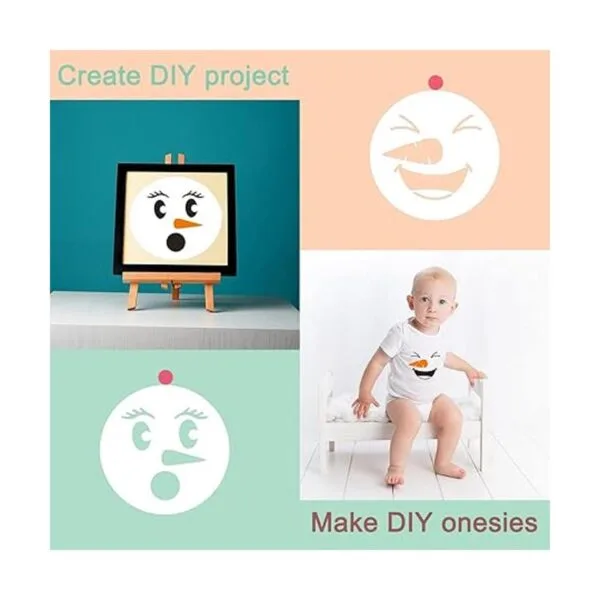 Create DIY project

Make DIY onesies